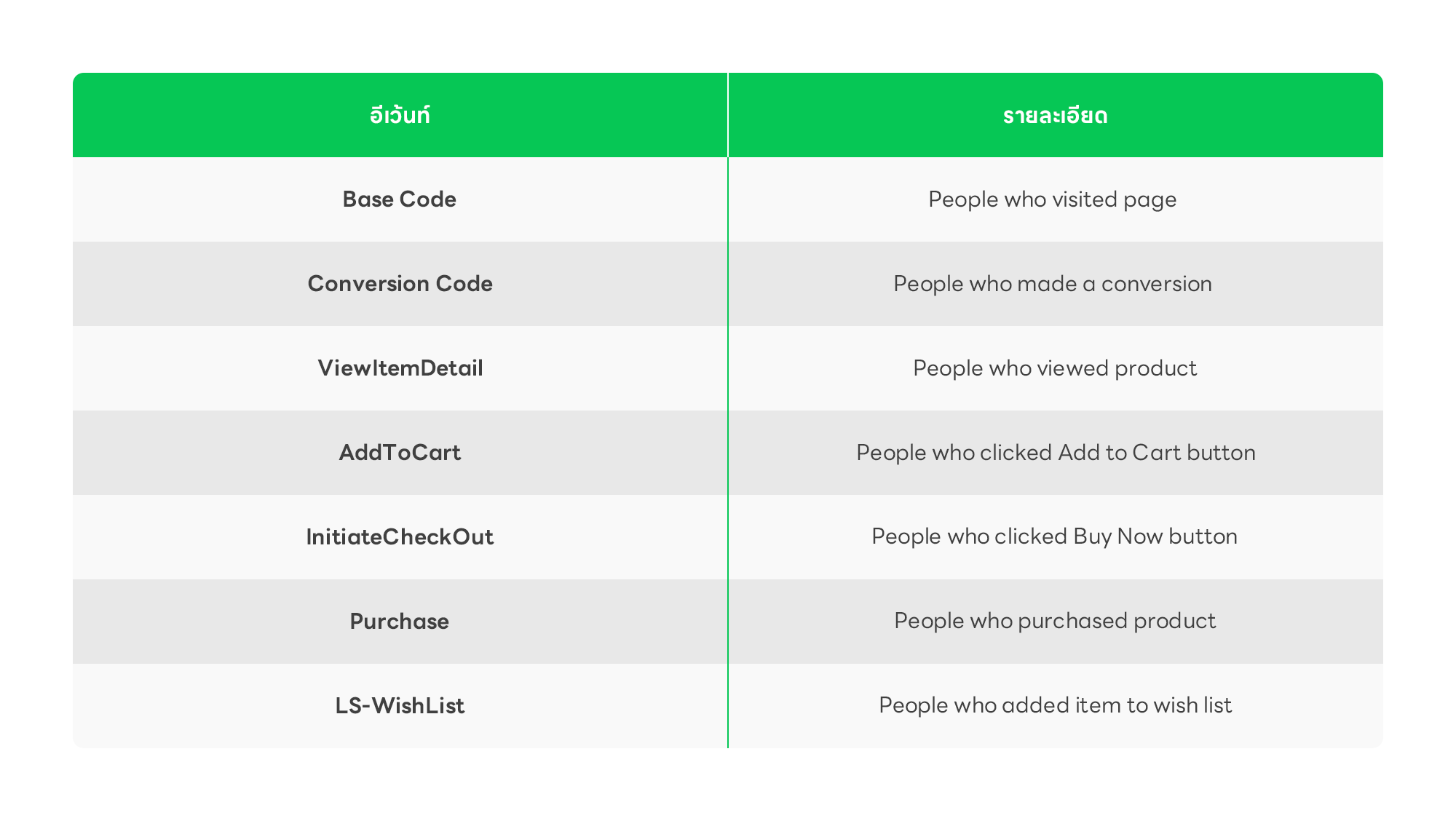 | อีเว้นท์ | รายละเอียด |
|---|---|
| Base Code | People who visited page |
| Conversion Code | People who made a conversion |
| ViewItemDetail | People who viewed product |
| AddToCart | People who clicked Add to Cart button |
| InitiateCheckOut | People who clicked Buy Now button |
| Purchase | People who purchased product |
| LS-WishList | People who added item to wish list |